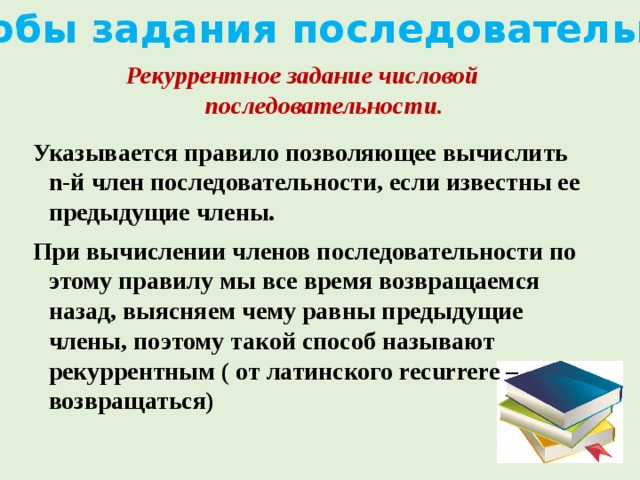 обы задания последователь

Рекуррентное задание числовой последовательности.

Указывается правило позволяющее вычислить n-й член последовательности, если известны ее предыдущие члены.

При вычислении членов последовательности по этому правилу мы все время возвращаемся назад, выясняем чему равны предыдущие члены, поэтому такой способ называют рекуррентным ( от латинского recurrere – возвращаться)